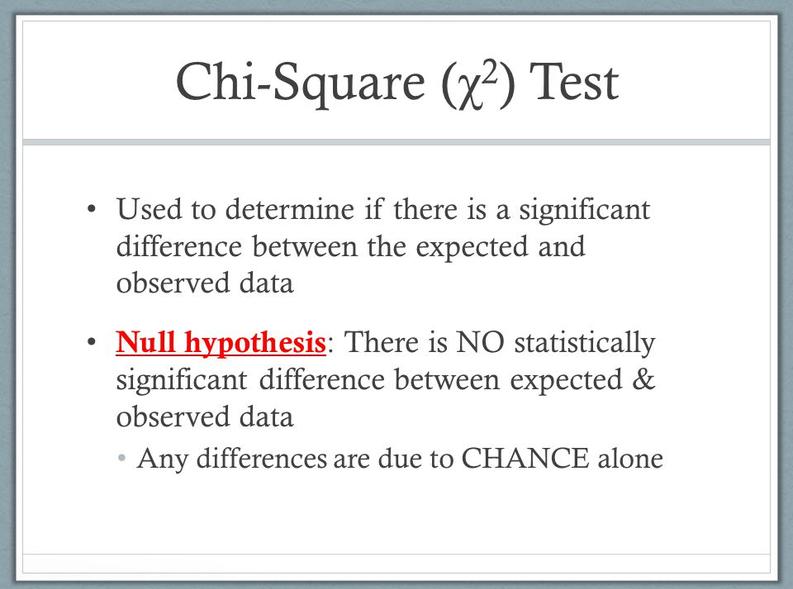 Chi-Square ($\chi^2$) Test

• Used to determine if there is a significant difference between the expected and observed data

• Null hypothesis: There is NO statistically significant difference between expected & observed data

• Any differences are due to CHANCE alone